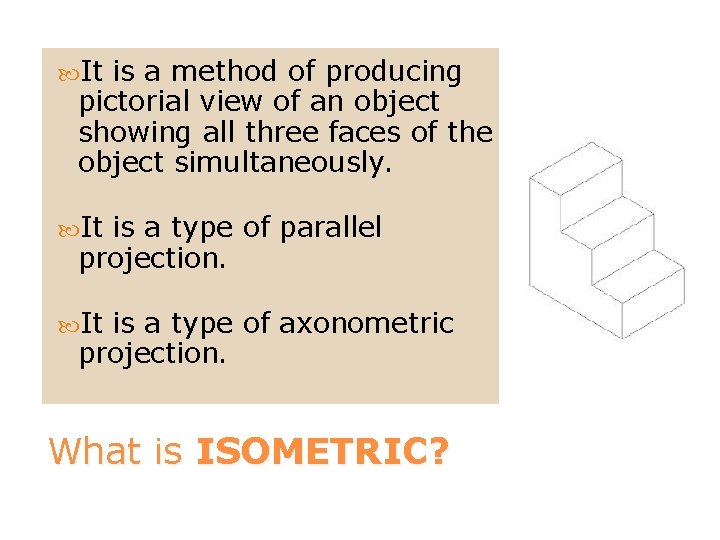 It is a method of producing pictorial view of an object showing all three faces of the object simultaneously.

It is a type of parallel projection.

It is a type of axonometric projection.

What is ISOMETRIC?